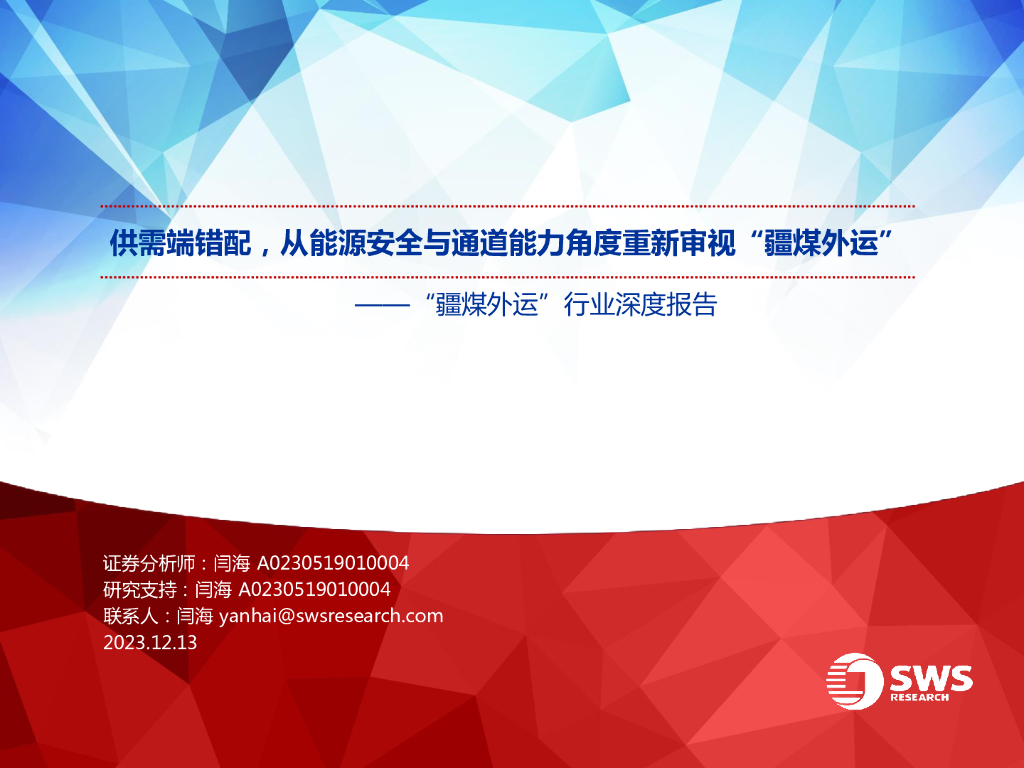 供需端错配，从能源安全与通道能力角度重新审视“疆煤外运”

——“疆煤外运”行业深度报告

证券分析师：闫海 A0230519010004
研究支持：闫海 A0230519010004
联系人：闫海 yanhai@swsresearch.com
2023.12.13

SWS RESEARCH